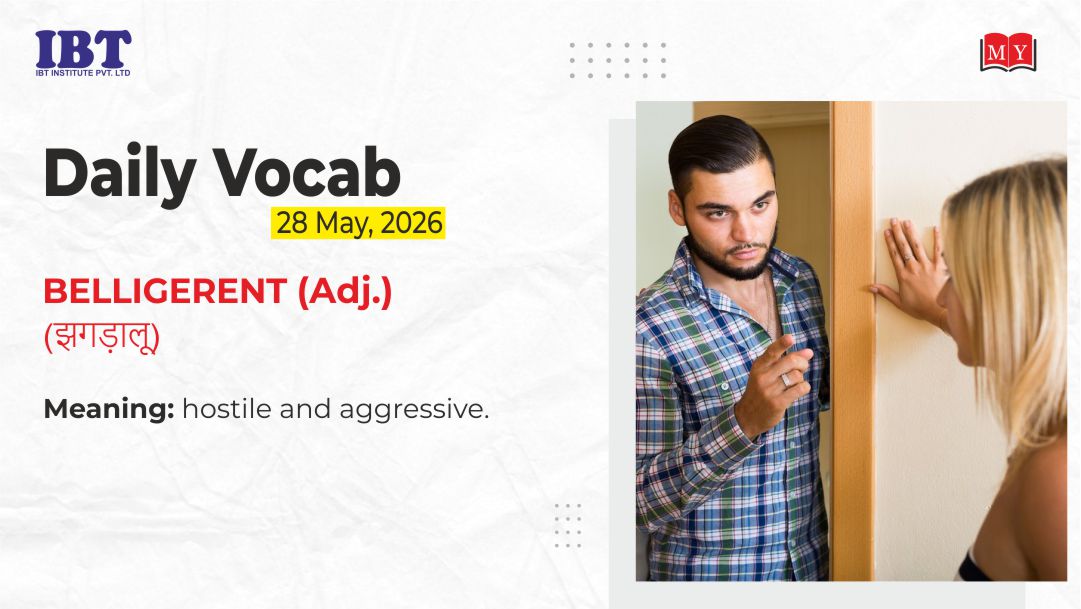 IBT
IBT INSTITUTE PVT. LTD

MY

Daily Vocab
28 May, 2026

BELLIGERENT (Adj.)
(झगड़ालू)

Meaning: hostile and aggressive.